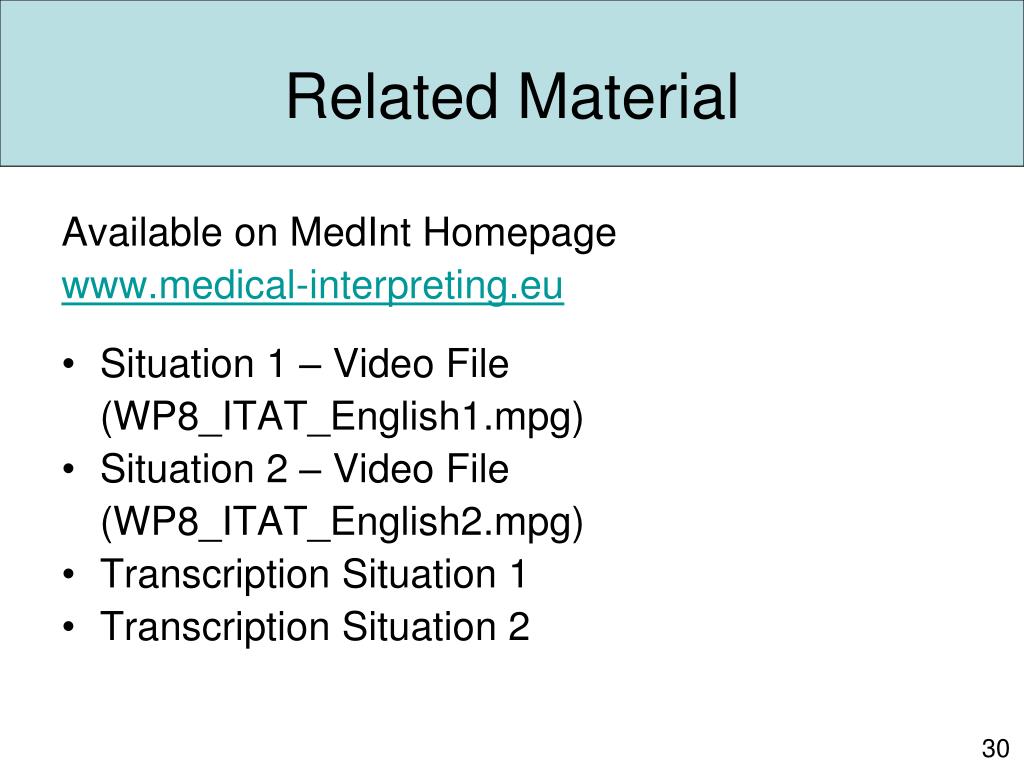 Related Material

Available on MedInt Homepage
www.medical-interpreting.eu

• Situation 1 – Video File (WP8_ITAT_English1.mpg)
• Situation 2 – Video File (WP8_ITAT_English2.mpg)
• Transcription Situation 1
• Transcription Situation 2

30